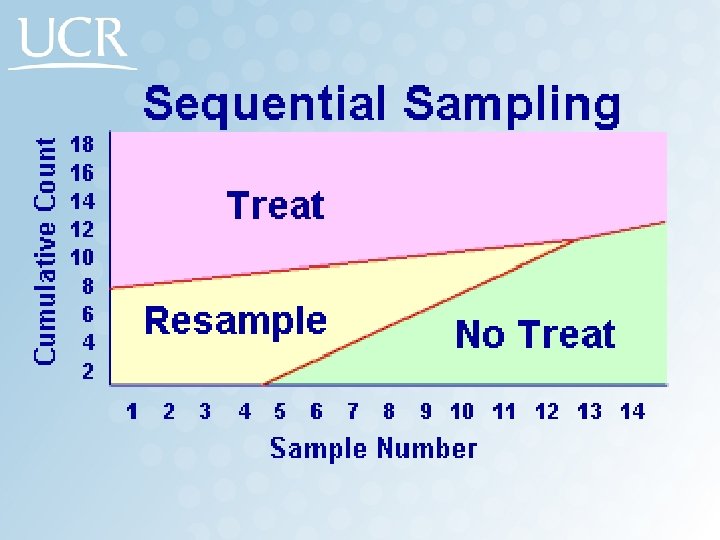 UCR

Sequential Sampling

Cumulative Count

18
16
14
12
10
8
6
4
2

Treat

Resample

No Treat

1 2 3 4 5 6 7 8 9 10 11 12 13 14

Sample Number